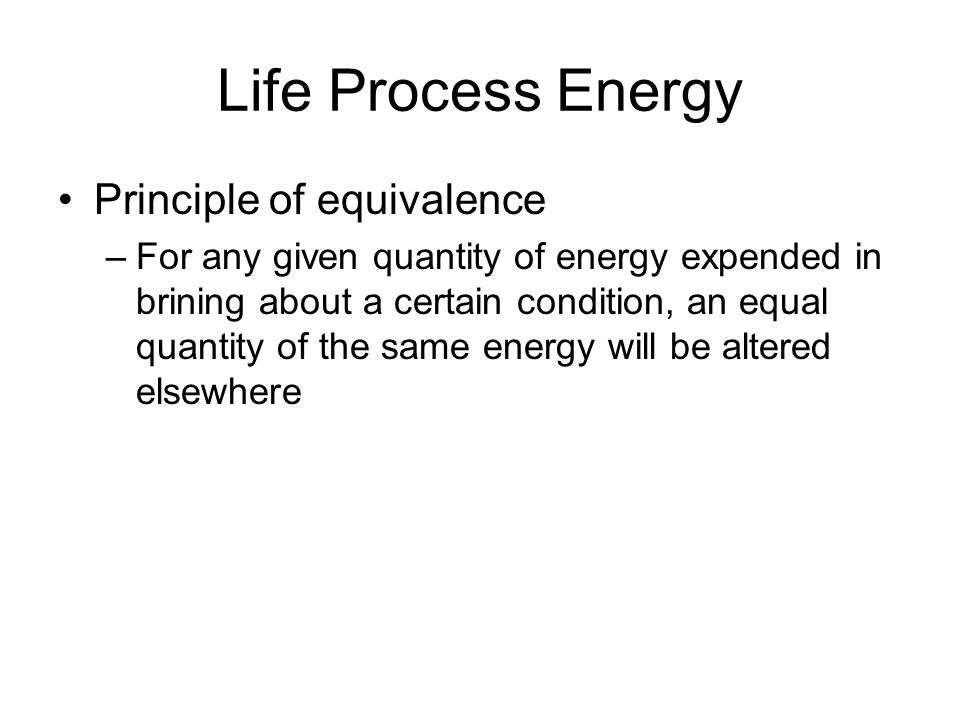 Life Process Energy

• Principle of equivalence
– For any given quantity of energy expended in brining about a certain condition, an equal quantity of the same energy will be altered elsewhere